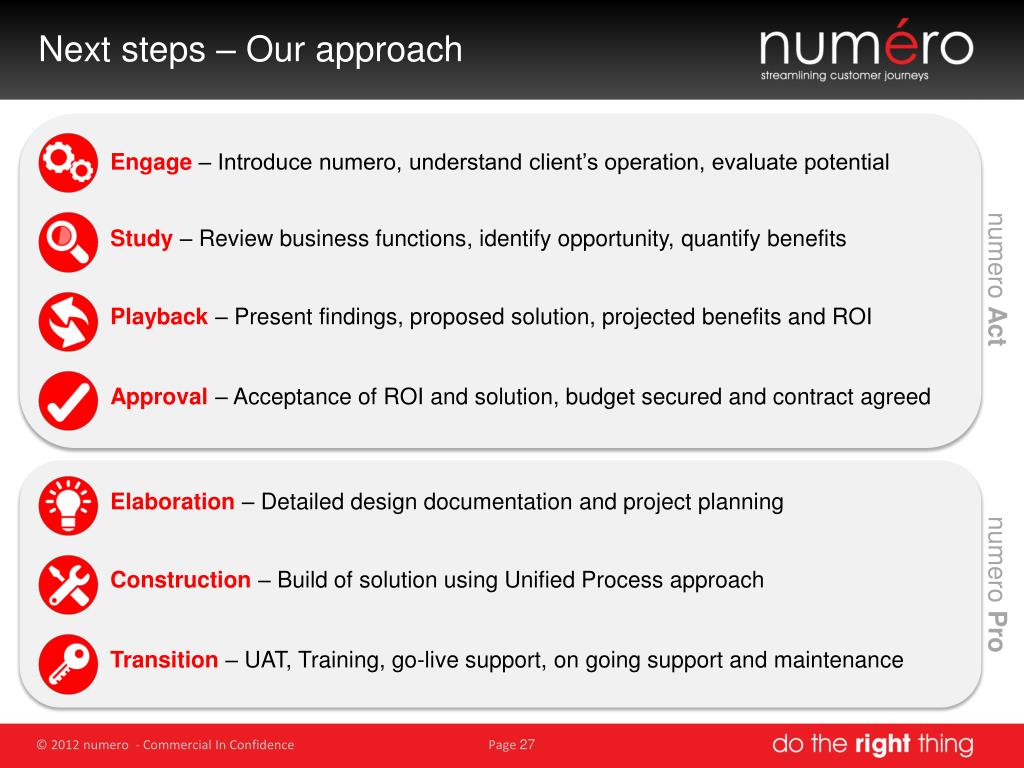 Next steps – Our approach

numéro
streamlining customer journeys

Engage – Introduce numero, understand client's operation, evaluate potential

Study – Review business functions, identify opportunity, quantify benefits

Playback – Present findings, proposed solution, projected benefits and ROI

Approval – Acceptance of ROI and solution, budget secured and contract agreed

numero Act

Elaboration – Detailed design documentation and project planning

Construction – Build of solution using Unified Process approach

Transition – UAT, Training, go-live support, on going support and maintenance

numero Pro

© 2012 numero - Commercial In Confidence

Page 27

do the right thing